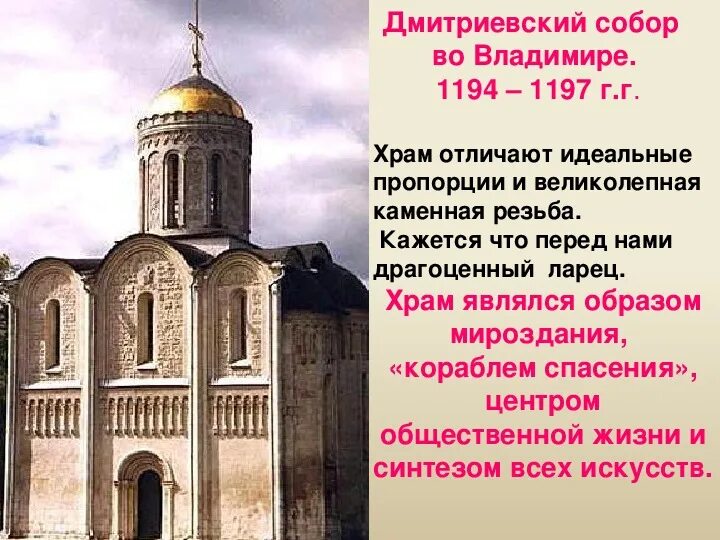 Дмитриевский собор во Владимире. 1194 – 1197 г.г.

Храм отличают идеальные пропорции и великолепная каменная резьба.
Кажется что перед нами драгоценный ларец.

Храм являлся образом мироздания, «кораблем спасения», центром общественной жизни и синтезом всех искусств.